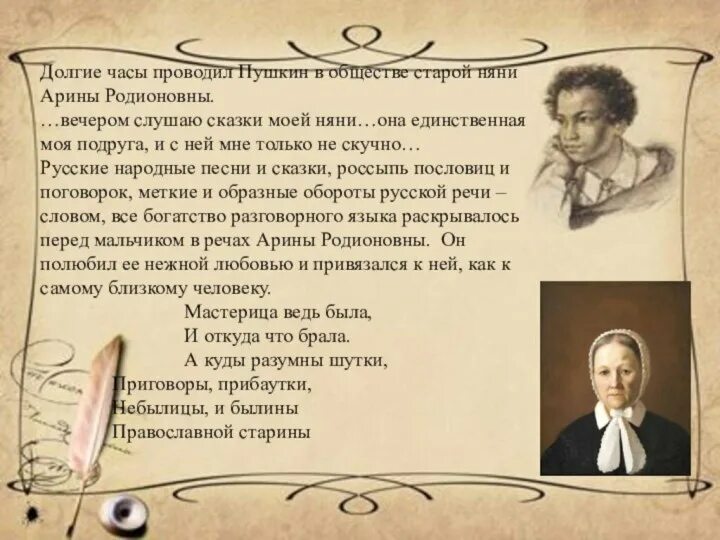 Долгие часы проводил Пушкин в обществе старой няни Арины Родионовны.
…вечером слушаю сказки моей няни…она единственная моя подруга, и с ней мне только не скучно…
Русские народные песни и сказки, россыпь пословиц и поговорок, меткие и образные обороты русской речи – словом, все богатство разговорного языка раскрывалось перед мальчиком в речах Арины Родионовны. Он полюбил ее нежной любовью и привязался к ней, как к самому близкому человеку.

Мастерица ведь была,
И откуда что брала.
А куды разумны шутки,
Приговоры, прибаутки,
Небылицы, и былины
Православной старины